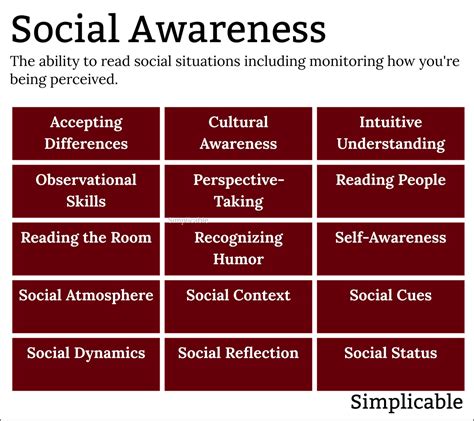 Social Awareness

The ability to read social situations including monitoring how you're being perceived.

| Accepting Differences | Cultural Awareness | Intuitive Understanding |
|---|---|---|
| Observational Skills | Perspective-Taking | Reading People |
| Reading the Room | Recognizing Humor | Self-Awareness |
| Social Atmosphere | Social Context | Social Cues |
| Social Dynamics | Social Reflection | Social Status |

Simplicable

Simplicable